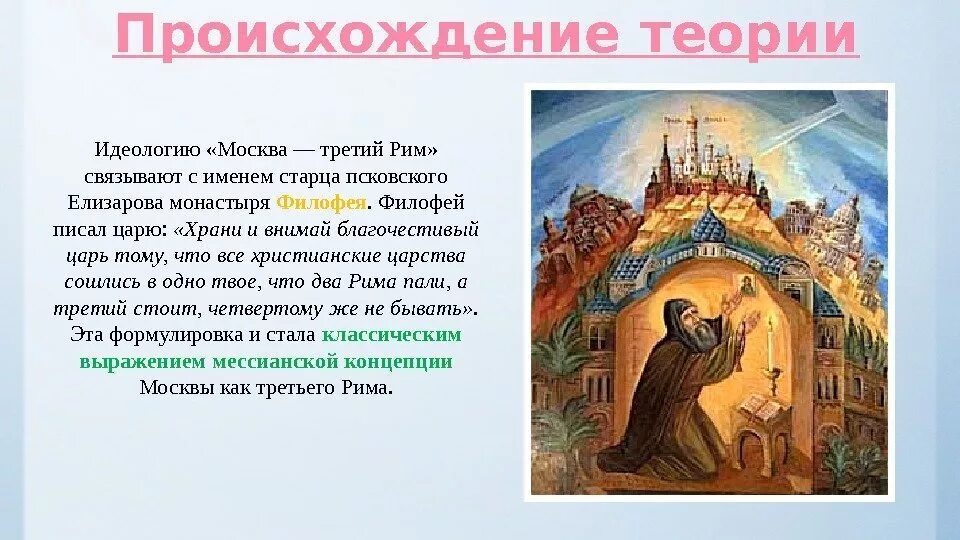 Происхождение теории

Идеологию «Москва — третий Рим» связывают с именем старца псковского Елизарова монастыря Филофея. Филофей писал царю: «Храни и внимай благочестивый царь тому, что все христианские царства сошлись в одно твое, что два Рима пали, а третий стоит, четвертому же не бывать». Эта формулировка и стала классическим выражением мессианской концепции Москвы как третьего Рима.